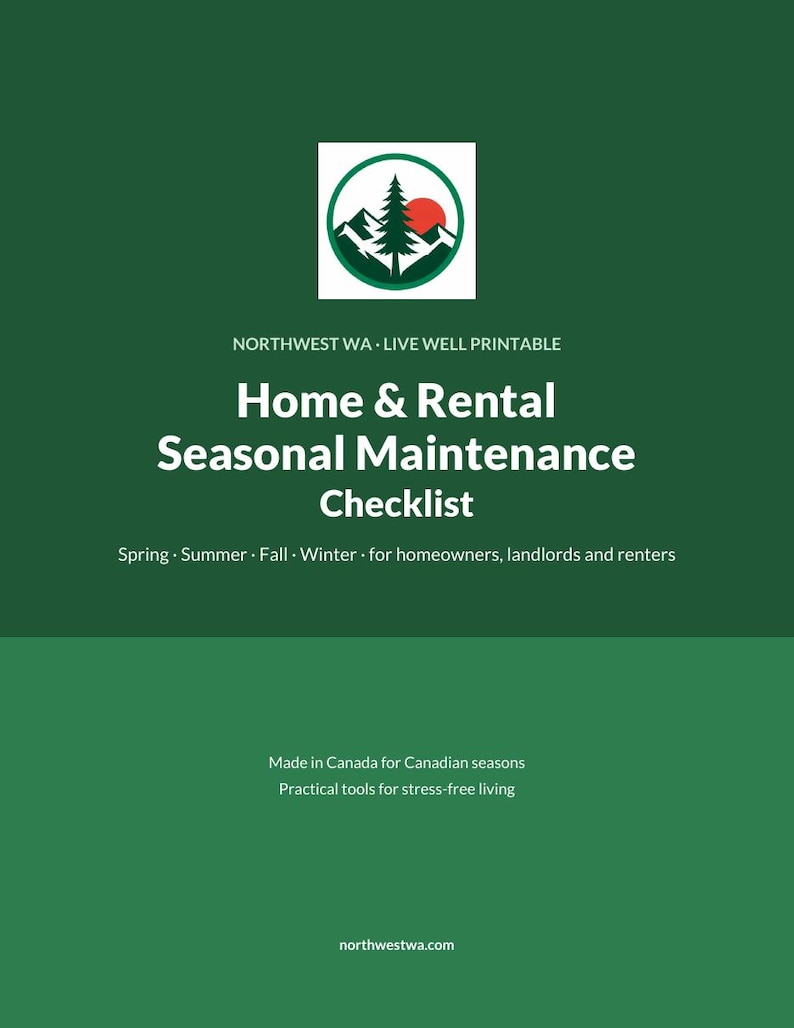 NORTHWEST WA · LIVE WELL PRINTABLE

Home & Rental
Seasonal Maintenance
Checklist

Spring · Summer · Fall · Winter · for homeowners, landlords and renters

Made in Canada for Canadian seasons
Practical tools for stress-free living

northwestwa.com